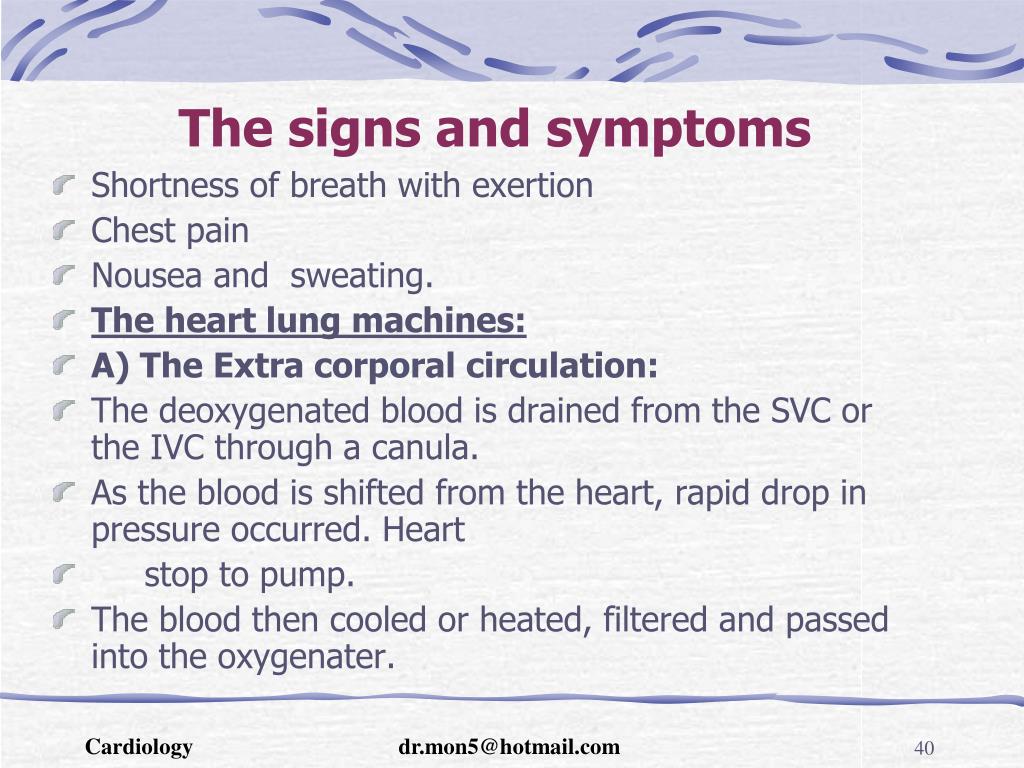 The signs and symptoms

Shortness of breath with exertion
Chest pain
Nousea and sweating.
The heart lung machines:
A) The Extra corporal circulation:
The deoxygenated blood is drained from the SVC or the IVC through a canula.
As the blood is shifted from the heart, rapid drop in pressure occurred. Heart
stop to pump.
The blood then cooled or heated, filtered and passed into the oxygenater.

Cardiology
dr.mon5@hotmail.com
40